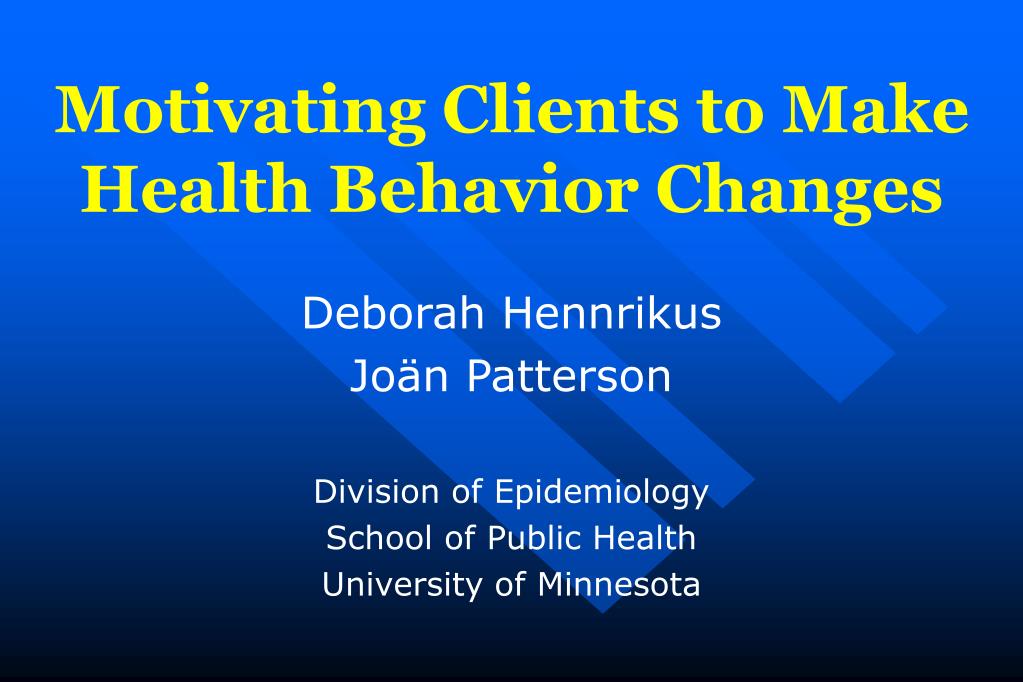 Motivating Clients to Make Health Behavior Changes

Deborah Hennrikus
Joän Patterson

Division of Epidemiology
School of Public Health
University of Minnesota